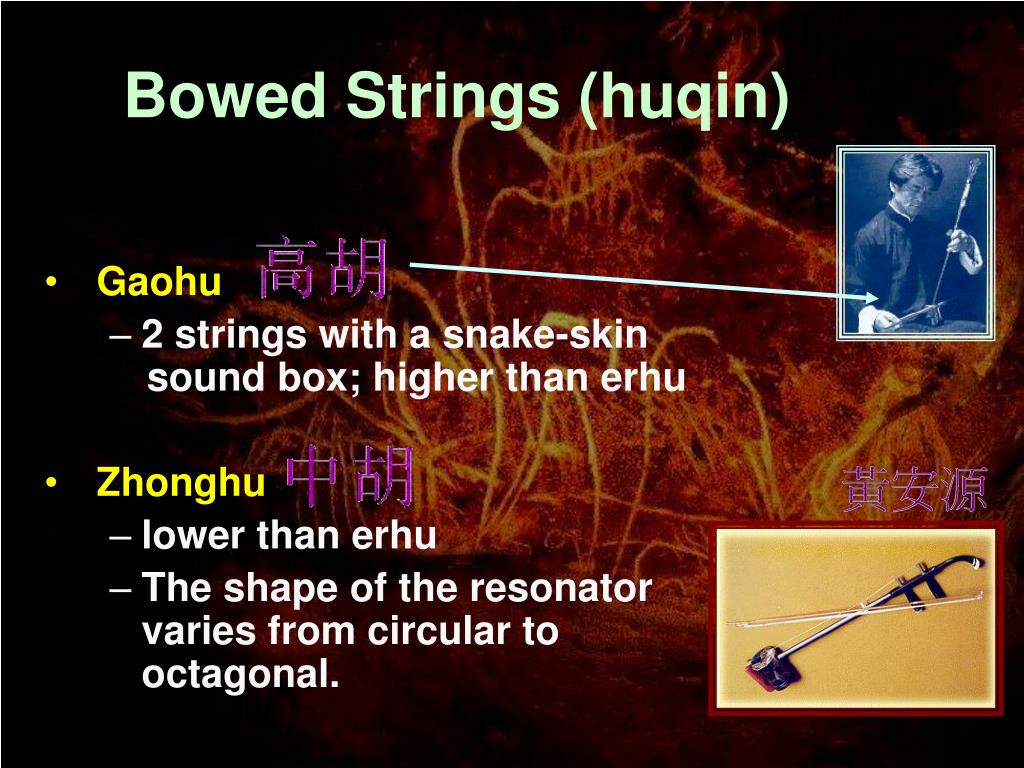 Bowed Strings (huqin)

• Gaohu 高胡
– 2 strings with a snake-skin sound box; higher than erhu

• Zhonghu 中胡
– lower than erhu
– The shape of the resonator varies from circular to octagonal.

黃安源